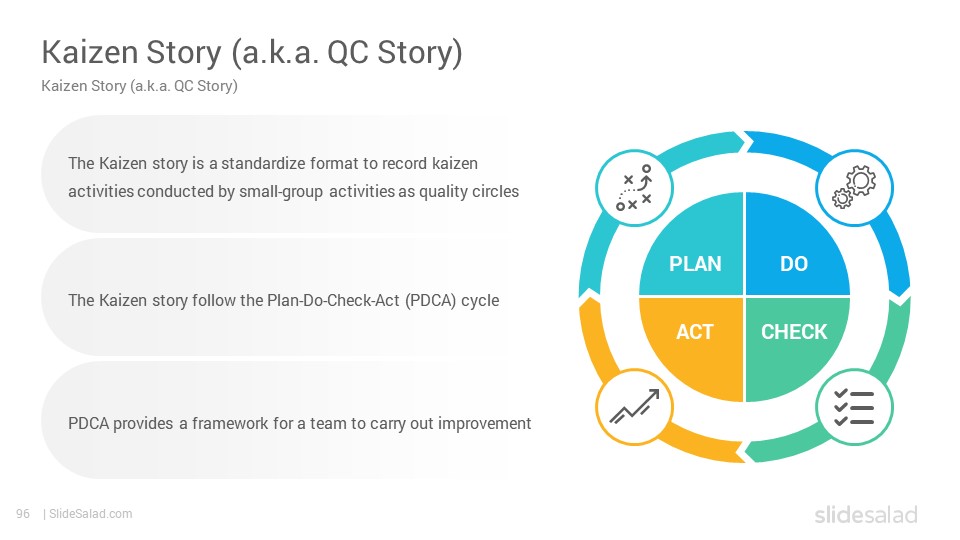 Kaizen Story (a.k.a. QC Story)
Kaizen Story (a.k.a. QC Story)

The Kaizen story is a standardize format to record kaizen activities conducted by small-group activities as quality circles

The Kaizen story follow the Plan-Do-Check-Act (PDCA) cycle

PDCA provides a framework for a team to carry out improvement

PLAN
DO
ACT
CHECK

96 | SlideSalad.com

slidesalad